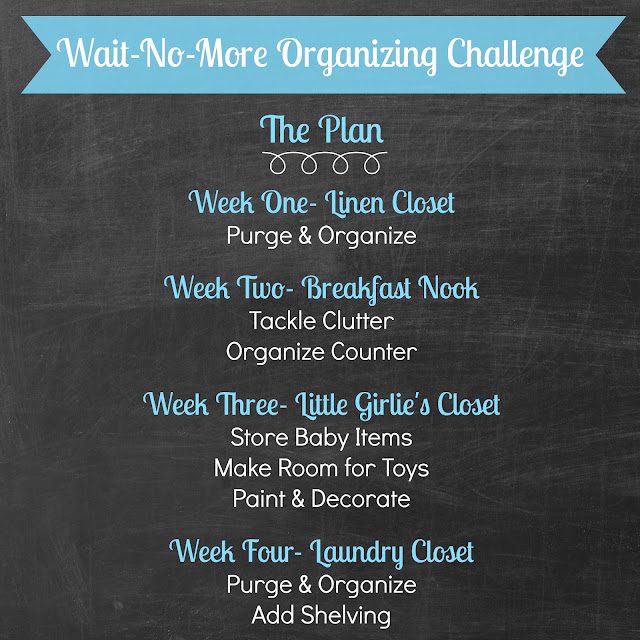 Wait-No-More Organizing Challenge

The Plan

Week One- Linen Closet
Purge & Organize

Week Two- Breakfast Nook
Tackle Clutter
Organize Counter

Week Three- Little Girlie's Closet
Store Baby Items
Make Room for Toys
Paint & Decorate

Week Four- Laundry Closet
Purge & Organize
Add Shelving